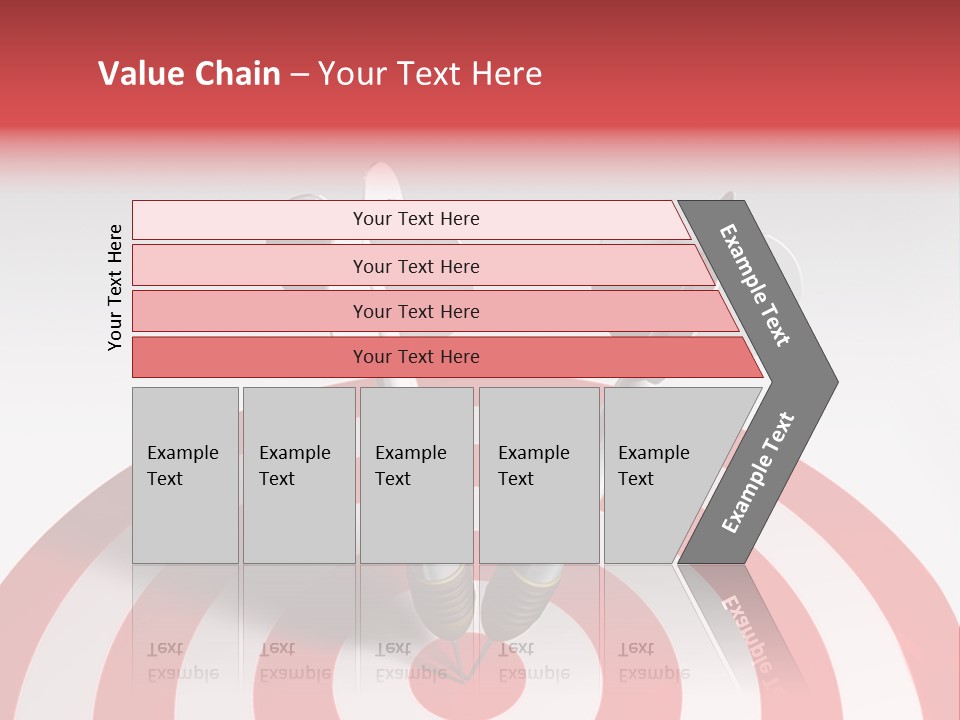 Value Chain – Your Text Here

Your Text Here

Your Text Here

Your Text Here

Your Text Here

Your Text Here

Example Text

Example Text

Example Text

Example Text

Example Text

Example Text

Example Text